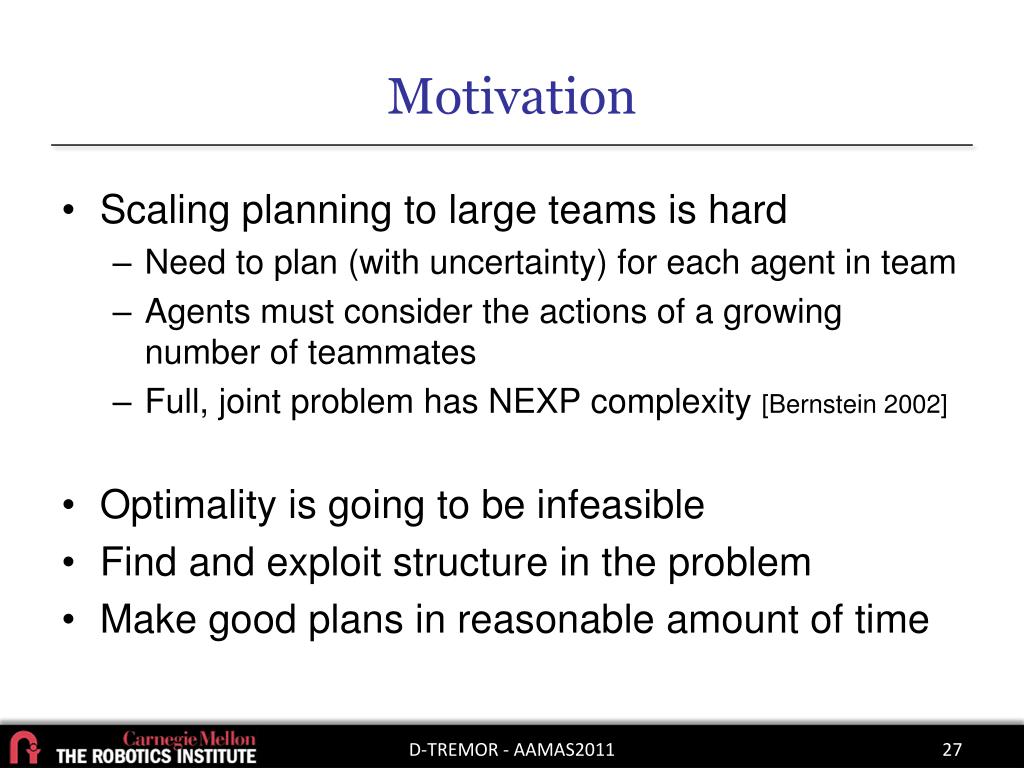 Motivation

• Scaling planning to large teams is hard
– Need to plan (with uncertainty) for each agent in team
– Agents must consider the actions of a growing number of teammates
– Full, joint problem has NEXP complexity [Bernstein 2002]

• Optimality is going to be infeasible
• Find and exploit structure in the problem
• Make good plans in reasonable amount of time

Carnegie Mellon
THE ROBOTICS INSTITUTE
D-TREMOR - AAMAS2011
27